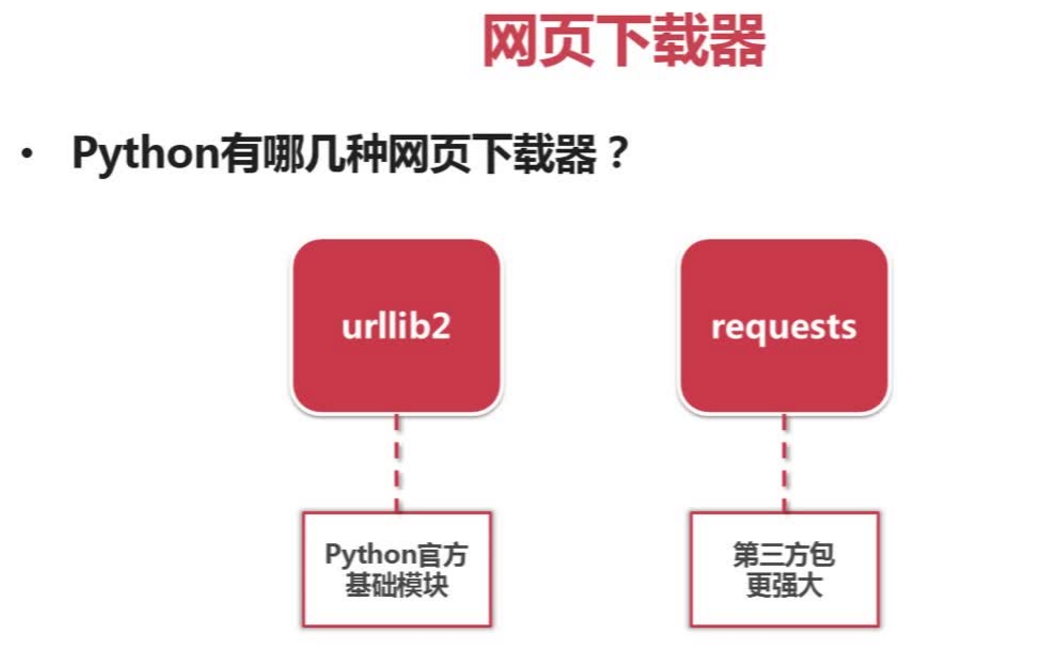 网页下载器

• Python有哪几种网页下载器？

urllib2

requests

Python官方基础模块

第三方包更强大